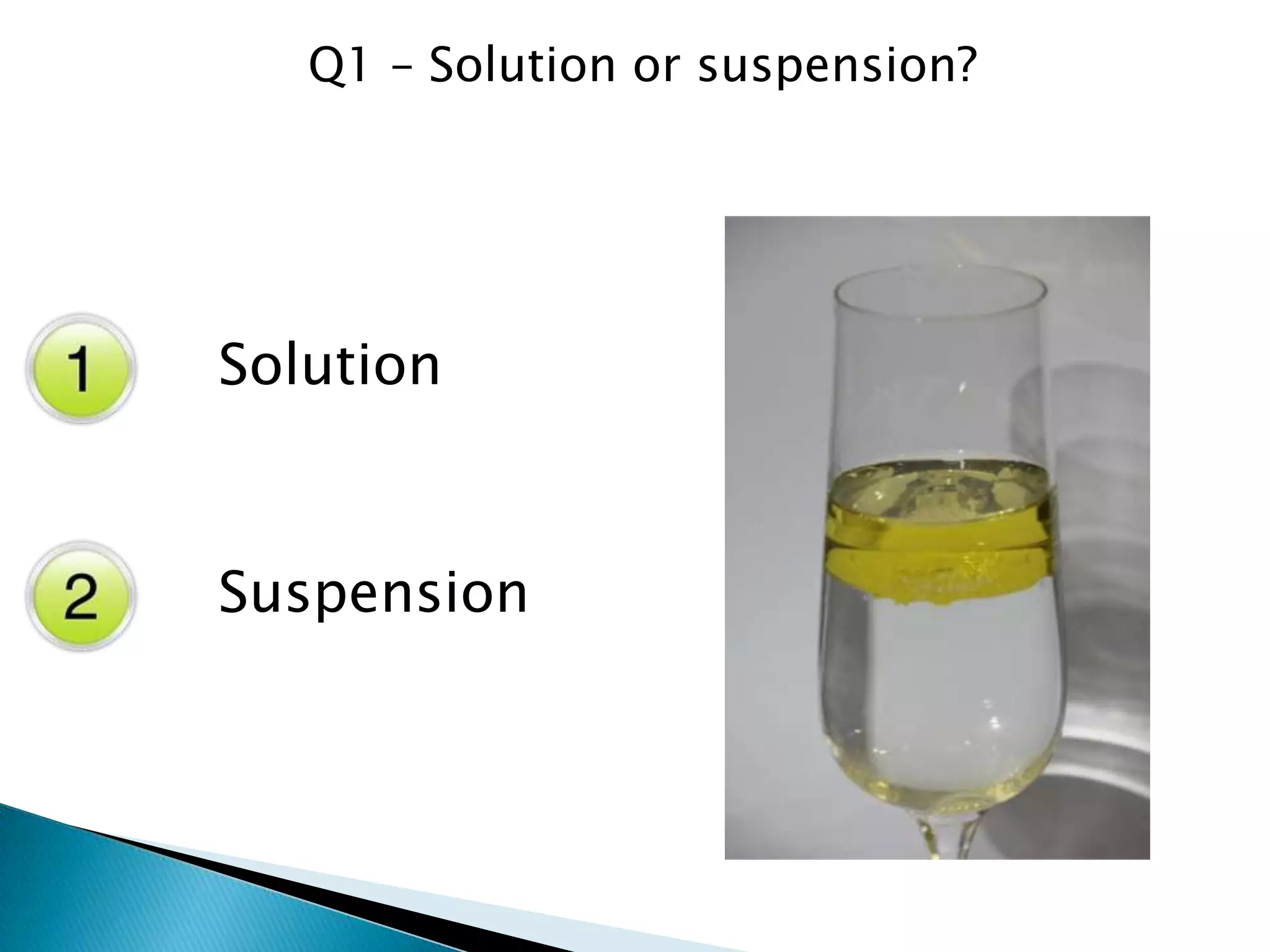 Q1 – Solution or suspension?

1 Solution

2 Suspension